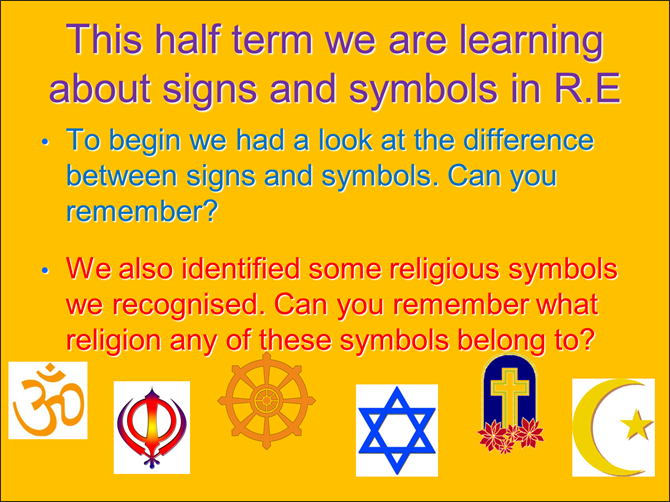 This half term we are learning about signs and symbols in R.E

• To begin we had a look at the difference between signs and symbols. Can you remember?

• We also identified some religious symbols we recognised. Can you remember what religion any of these symbols belong to?